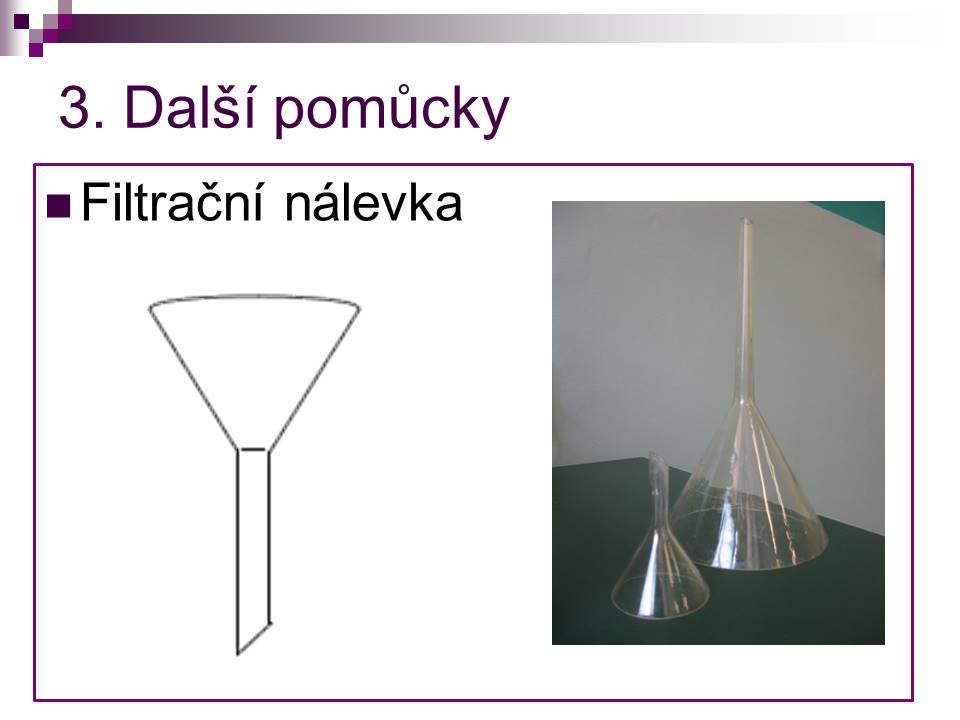 3. Další pomůcky

Filtrační nálevka